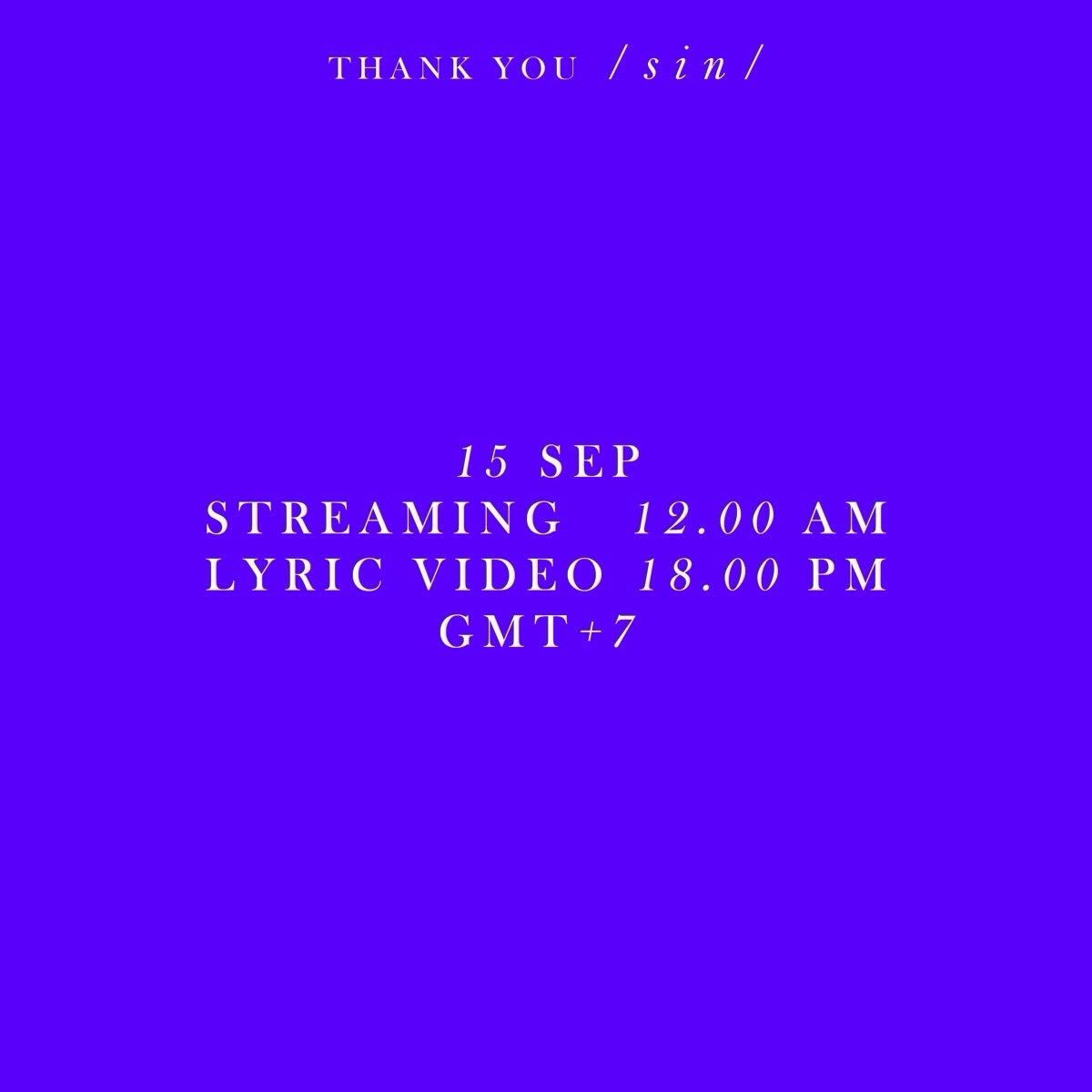 THANK YOU /sin/

15 SEP
STREAMING 12.00 AM
LYRIC VIDEO 18.00 PM
GMT+7